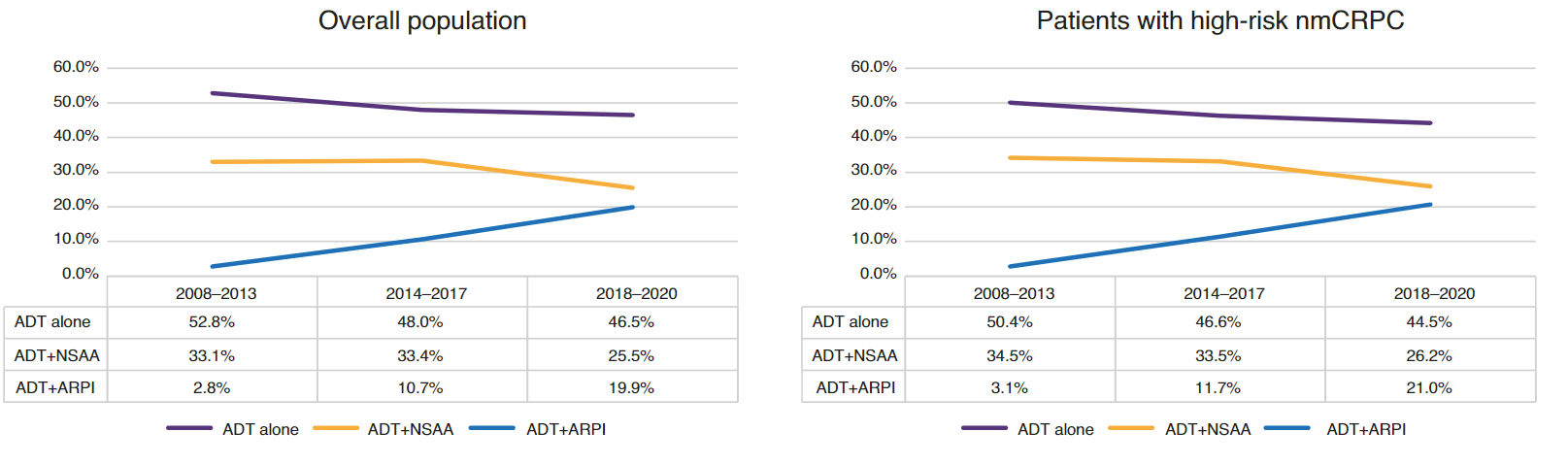 Overall population

60.0%
50.0%
40.0%
30.0%
20.0%
10.0%
0.0%

| | 2008–2013 | 2014–2017 | 2018–2020 |
|---|---|---|---|
| ADT alone | 52.8% | 48.0% | 46.5% |
| ADT+NSAA | 33.1% | 33.4% | 25.5% |
| ADT+ARPI | 2.8% | 10.7% | 19.9% |

ADT alone ADT+NSAA ADT+ARPI

Patients with high-risk nmCRPC

60.0%
50.0%
40.0%
30.0%
20.0%
10.0%
0.0%

| | 2008–2013 | 2014–2017 | 2018–2020 |
|---|---|---|---|
| ADT alone | 50.4% | 46.6% | 44.5% |
| ADT+NSAA | 34.5% | 33.5% | 26.2% |
| ADT+ARPI | 3.1% | 11.7% | 21.0% |

ADT alone ADT+NSAA ADT+ARPI